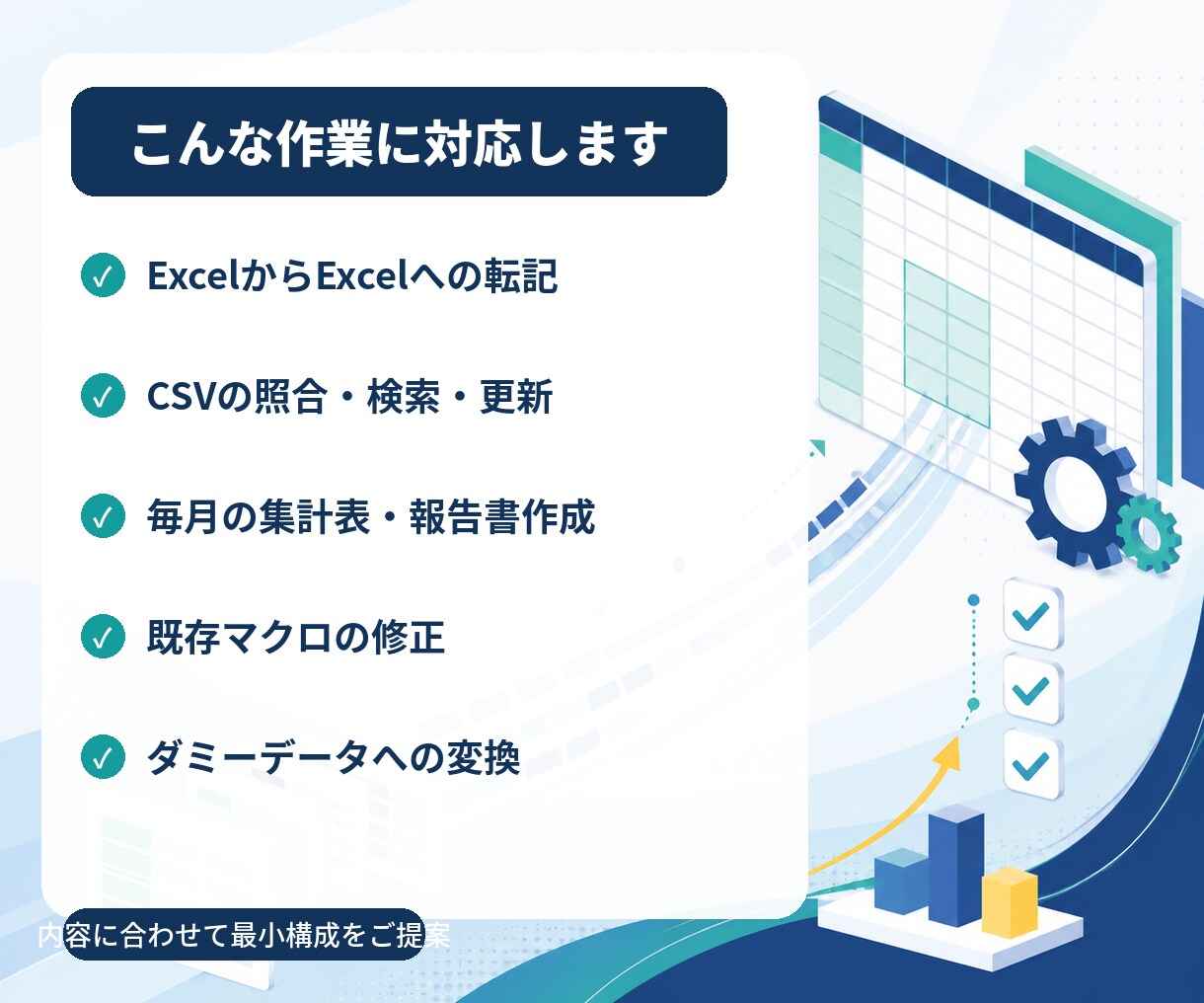 こんな作業に対応します

ExcelからExcelへの転記

CSVの照合・検索・更新

毎月の集計表・報告書作成

既存マクロの修正

ダミーデータへの変換

内容に合わせて最小構成をご提案